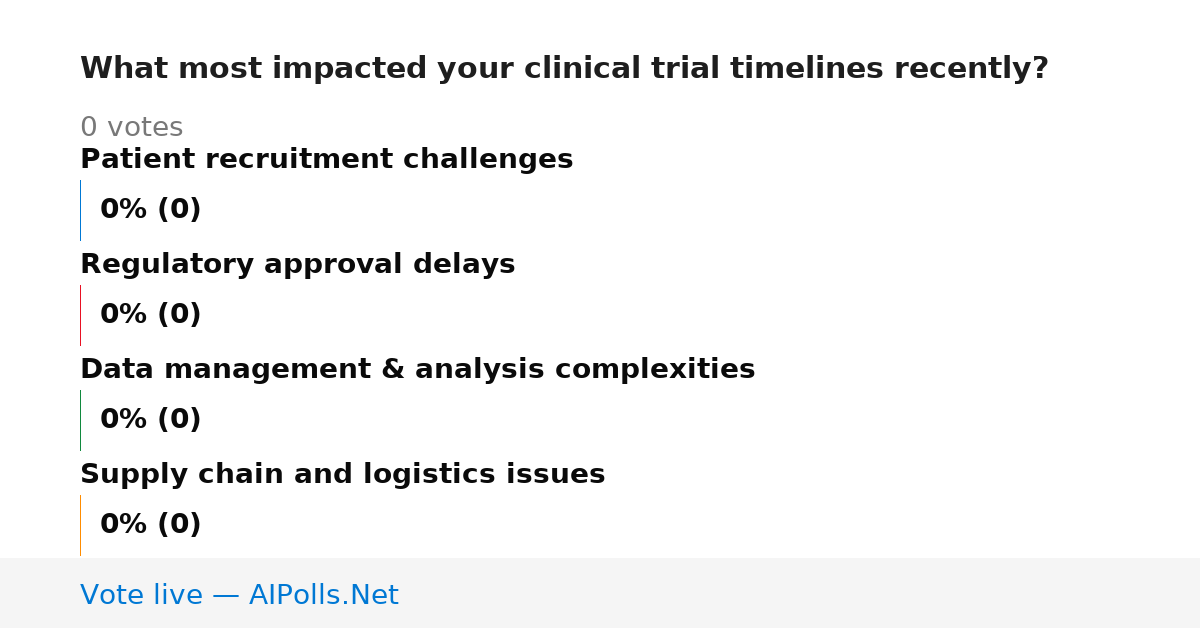 What most impacted your clinical trial timelines recently?

0 votes

Patient recruitment challenges

0% (0)

Regulatory approval delays

0% (0)

Data management & analysis complexities

0% (0)

Supply chain and logistics issues

0% (0)

Vote live — AIPolls.Net